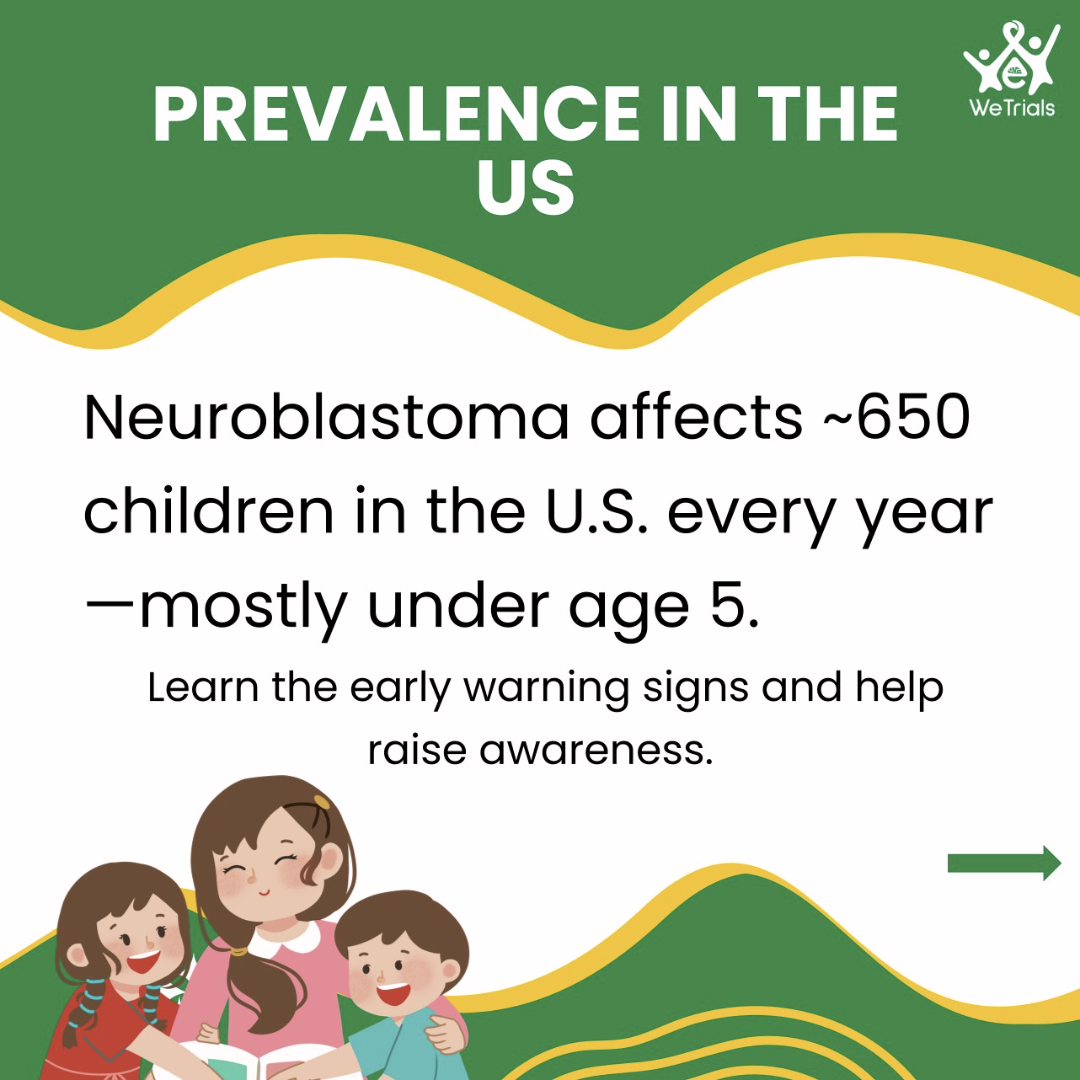 PREVALENCE IN THE US

WeTrials

Neuroblastoma affects ~650 children in the U.S. every year —mostly under age 5.

Learn the early warning signs and help raise awareness.